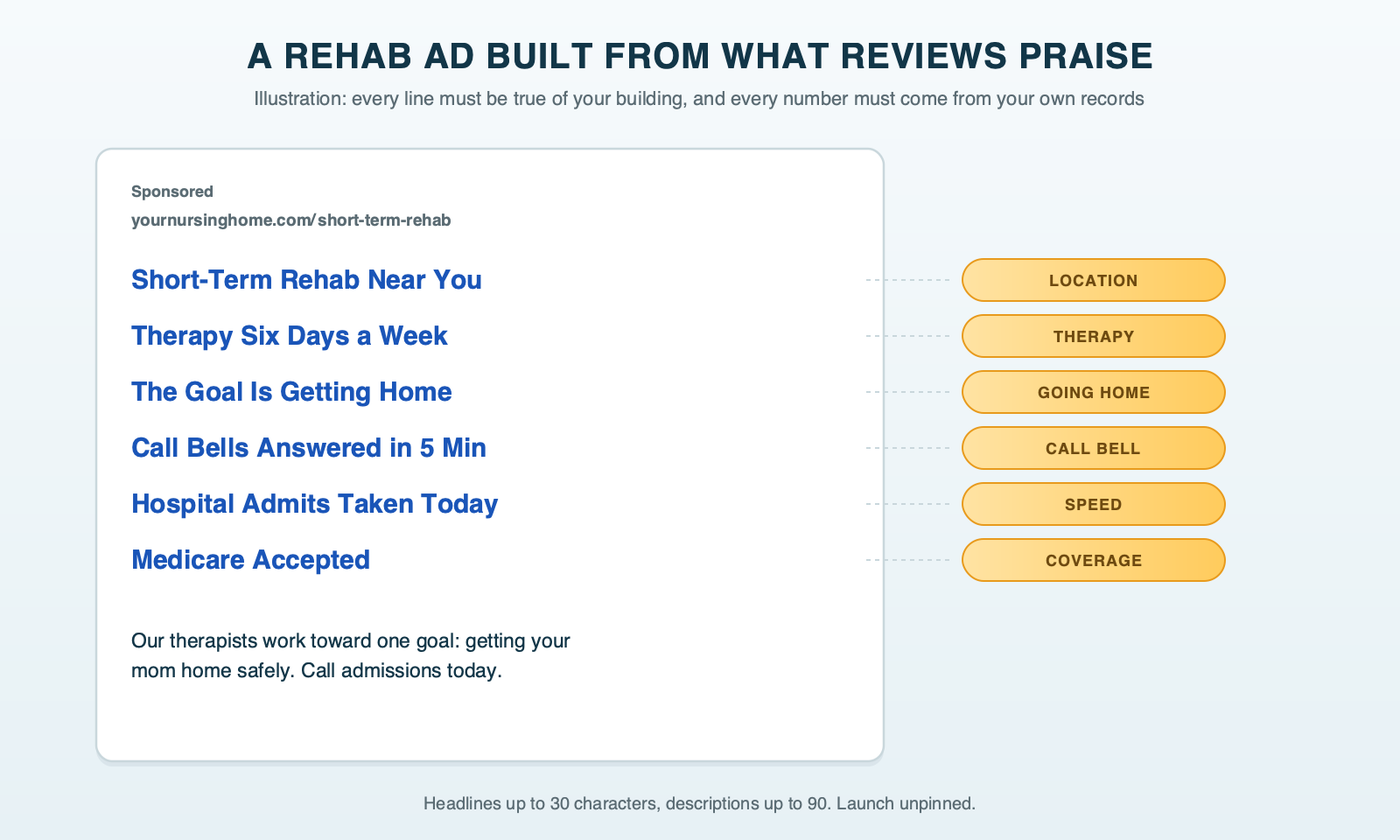 A REHAB AD BUILT FROM WHAT REVIEWS PRAISE

Illustration: every line must be true of your building, and every number must come from your own records

Sponsored

yournursinghome.com/short-term-rehab

Short-Term Rehab Near You

LOCATION

Therapy Six Days a Week

THERAPY

The Goal Is Getting Home

GOING HOME

Call Bells Answered in 5 Min

CALL BELL

Hospital Admits Taken Today

SPEED

Medicare Accepted

COVERAGE

Our therapists work toward one goal: getting your mom home safely. Call admissions today.

Headlines up to 30 characters, descriptions up to 90. Launch unpinned.